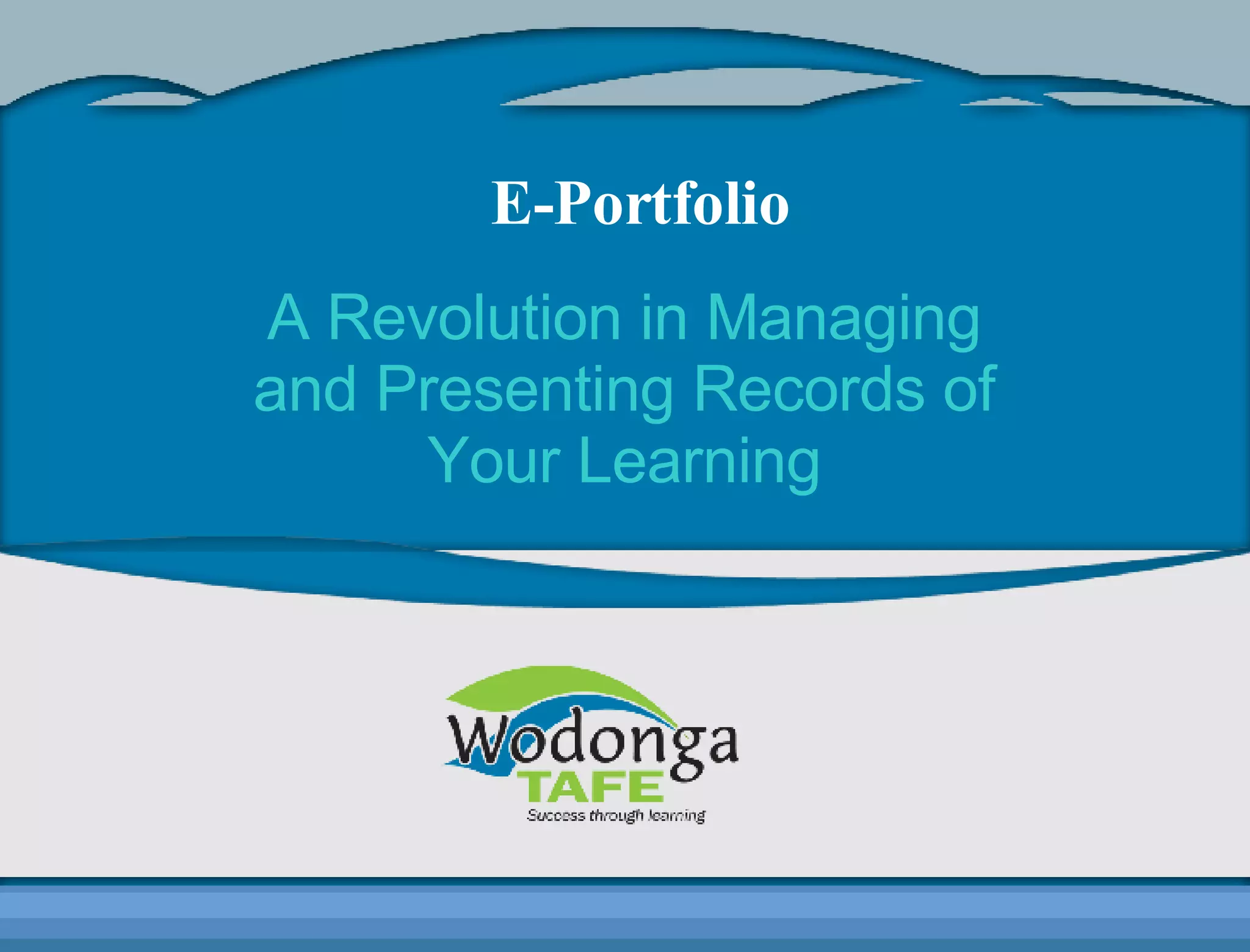 E-Portfolio

A Revolution in Managing and Presenting Records of Your Learning

Wodonga
TAFE
Success through learning